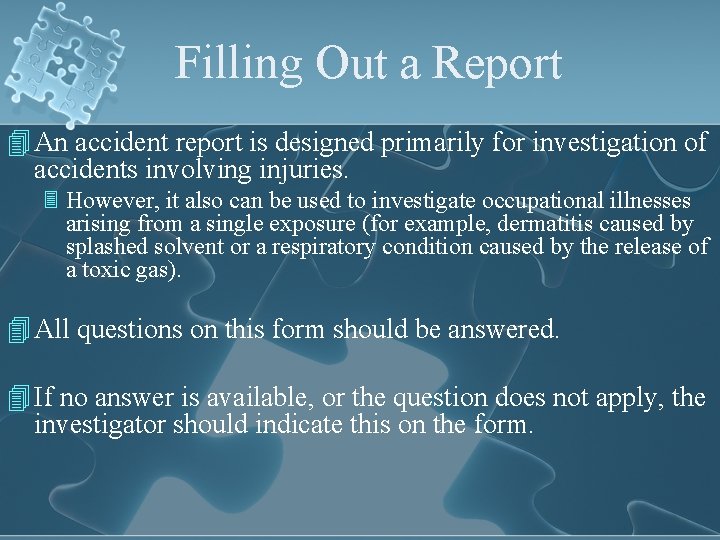 Filling Out a Report

An accident report is designed primarily for investigation of accidents involving injuries.

However, it also can be used to investigate occupational illnesses arising from a single exposure (for example, dermatitis caused by splashed solvent or a respiratory condition caused by the release of a toxic gas).

All questions on this form should be answered.

If no answer is available, or the question does not apply, the investigator should indicate this on the form.